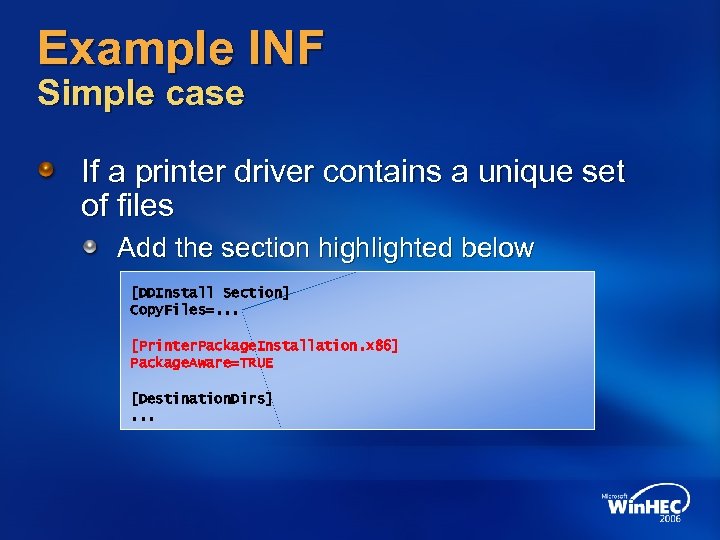 Example INF
Simple case

If a printer driver contains a unique set of files

Add the section highlighted below

[DDInstall Section]
CopyFiles=...

[PrinterPackageInstallation.x86]
PackageAware=TRUE

[DestinationDirs]
...

Microsoft WinHEC 2006